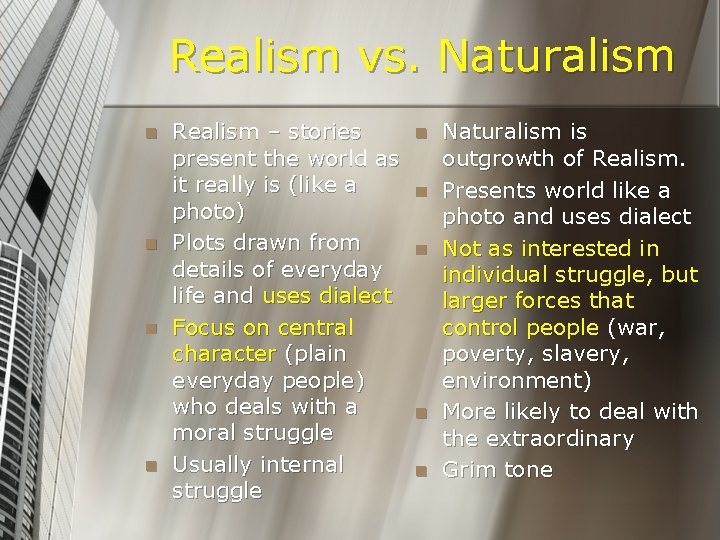 Realism vs. Naturalism

- Realism – stories present the world as it really is (like a photo)
- Plots drawn from details of everyday life and uses dialect
- Focus on central character (plain everyday people) who deals with a moral struggle
- Usually internal struggle

- Naturalism is outgrowth of Realism.
- Presents world like a photo and uses dialect
- Not as interested in individual struggle, but larger forces that control people (war, poverty, slavery, environment)
- More likely to deal with the extraordinary
- Grim tone